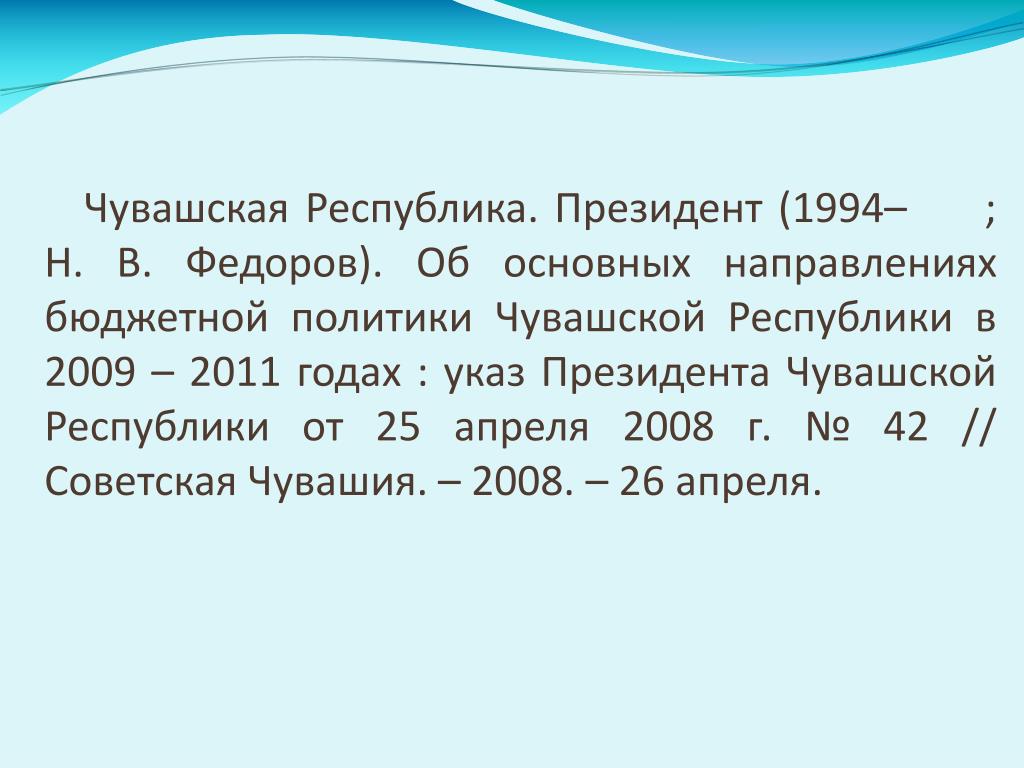 Чувашская Республика. Президент (1994– ; Н. В. Федоров). Об основных направлениях бюджетной политики Чувашской Республики в 2009 – 2011 годах : указ Президента Чувашской Республики от 25 апреля 2008 г. № 42 // Советская Чувашия. – 2008. – 26 апреля.